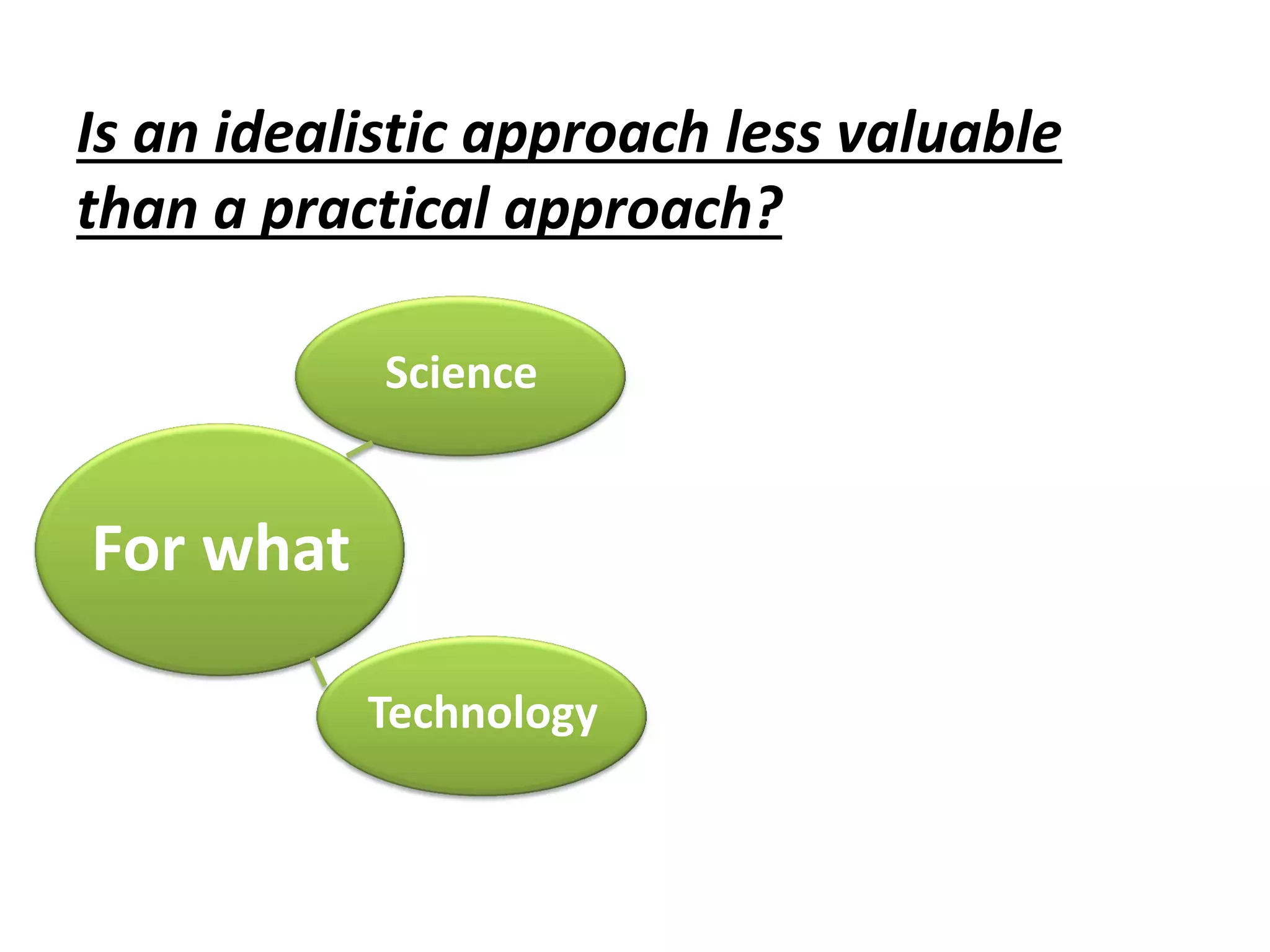 Is an idealistic approach less valuable than a practical approach?

Science

For what

Technology